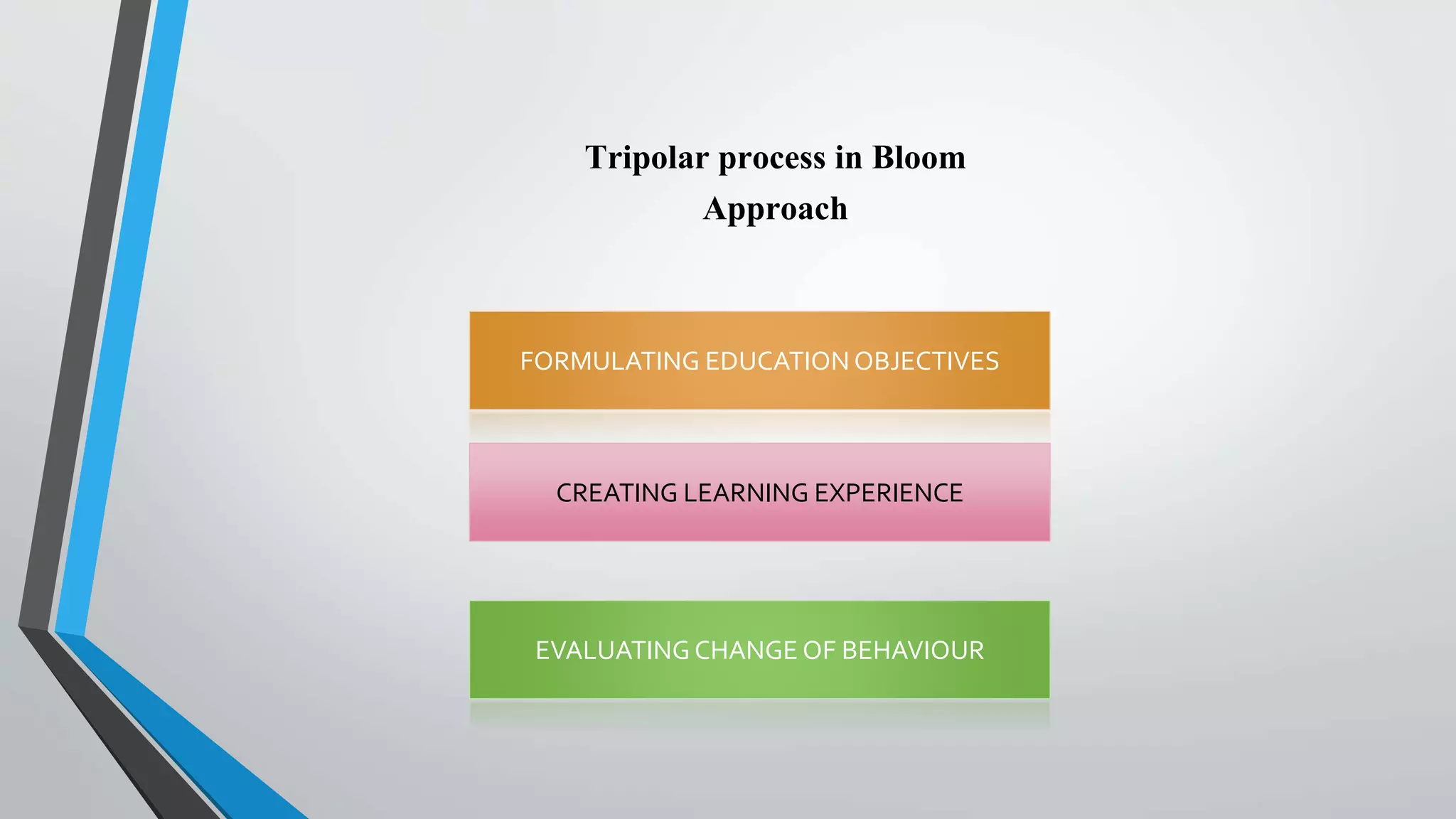 Tripolar process in Bloom Approach

FORMULATING EDUCATION OBJECTIVES

CREATING LEARNING EXPERIENCE

EVALUATING CHANGE OF BEHAVIOUR